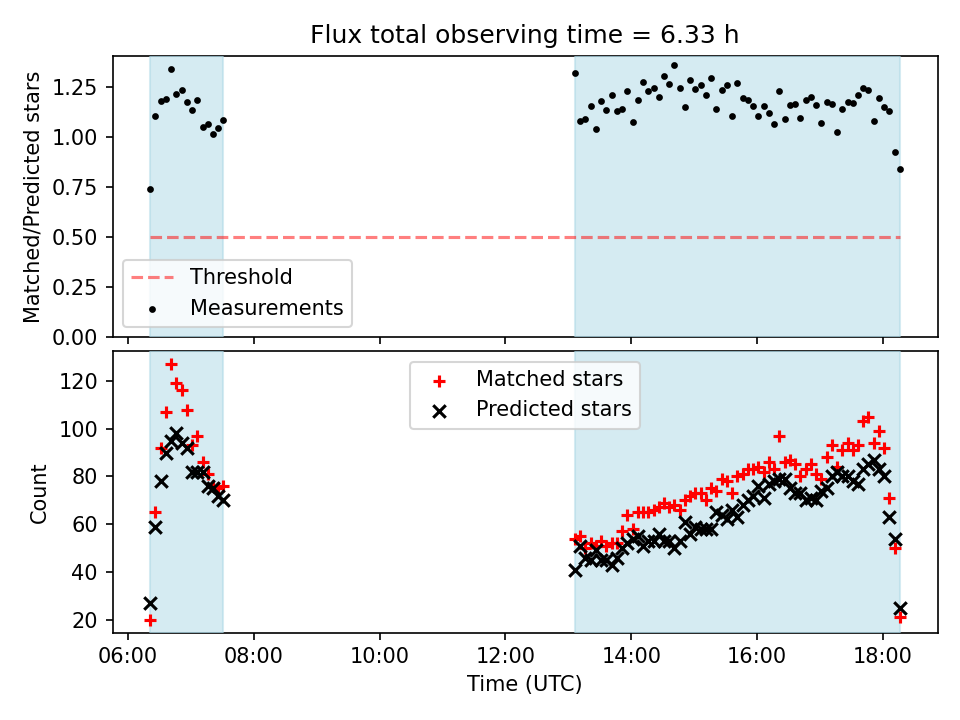 Flux total observing time = 6.33 h

Matched/Predicted stars

1.25
1.00
0.75
0.50
0.25
0.00

Threshold
Measurements

Count

120
100
80
60
40
20

Matched stars
Predicted stars

06:00
08:00
10:00
12:00
14:00
16:00
18:00

Time (UTC)